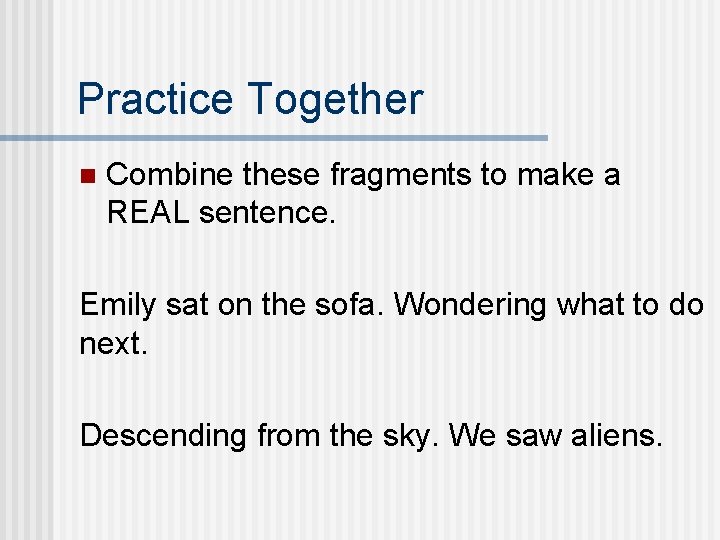 Practice Together

Combine these fragments to make a REAL sentence.

Emily sat on the sofa. Wondering what to do next.

Descending from the sky. We saw aliens.